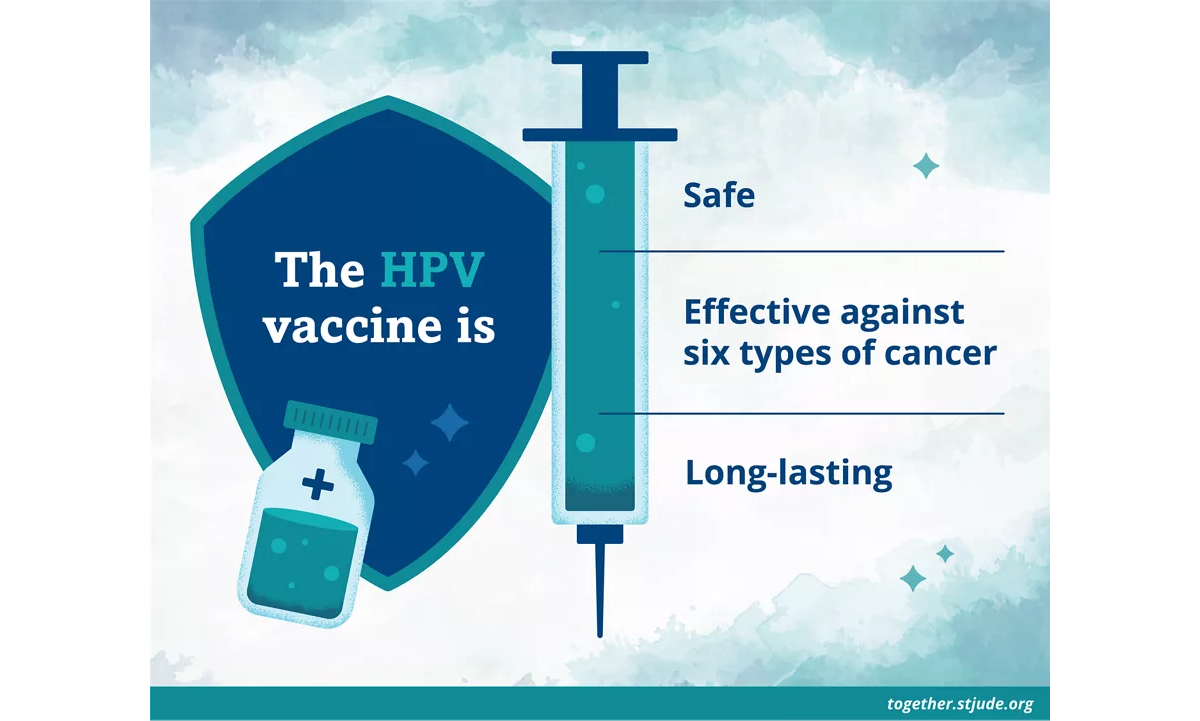 The HPV vaccine is

Safe

Effective against six types of cancer

Long-lasting

together.stjude.org